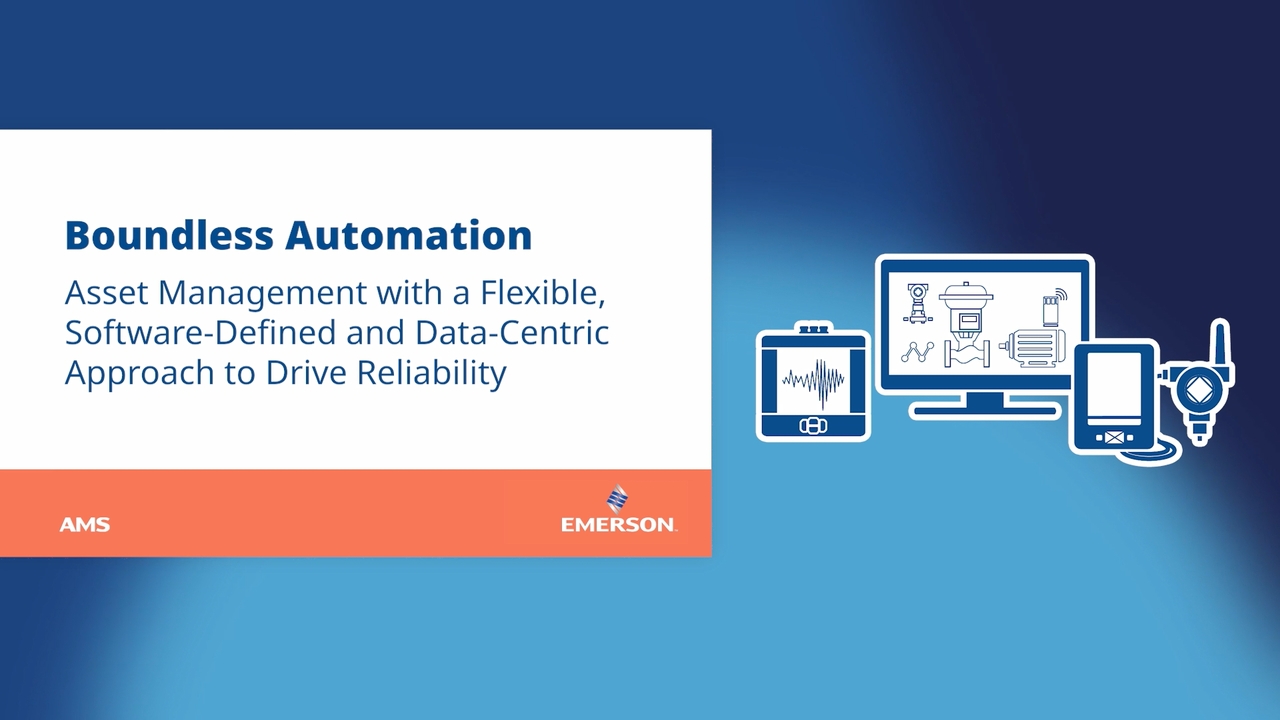 Boundless Automation

Asset Management with a Flexible, Software-Defined and Data-Centric Approach to Drive Reliability

AMS

EMERSON.